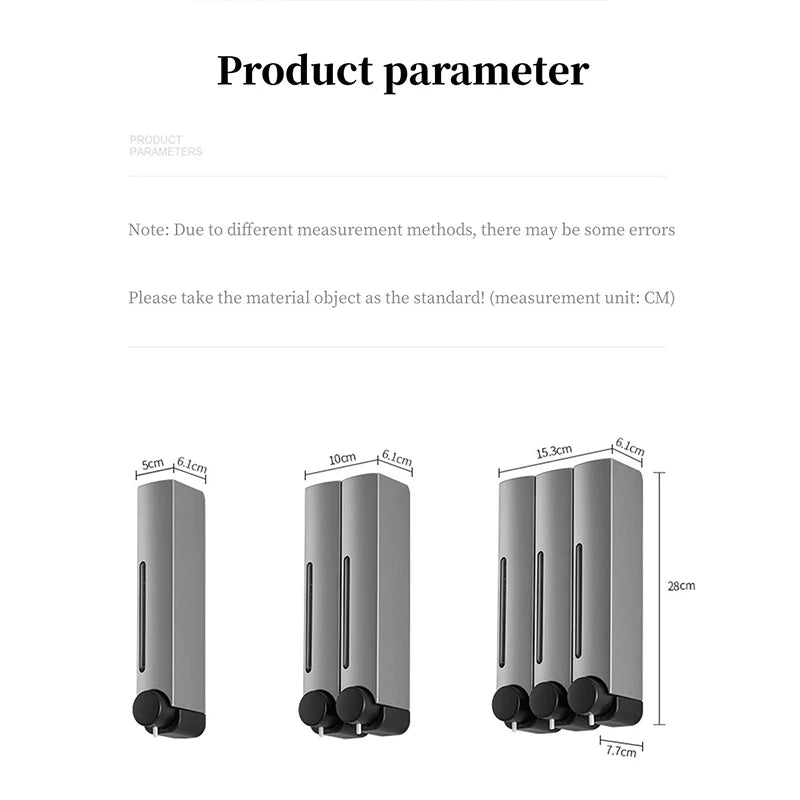 Product parameter

PRODUCT
PARAMETERS

Note: Due to different measurement methods, there may be some errors

Please take the material object as the standard! (measurement unit: CM)

5cm
6.1cm

10cm
6.1cm

15.3cm
6.1cm

28cm

7.7cm